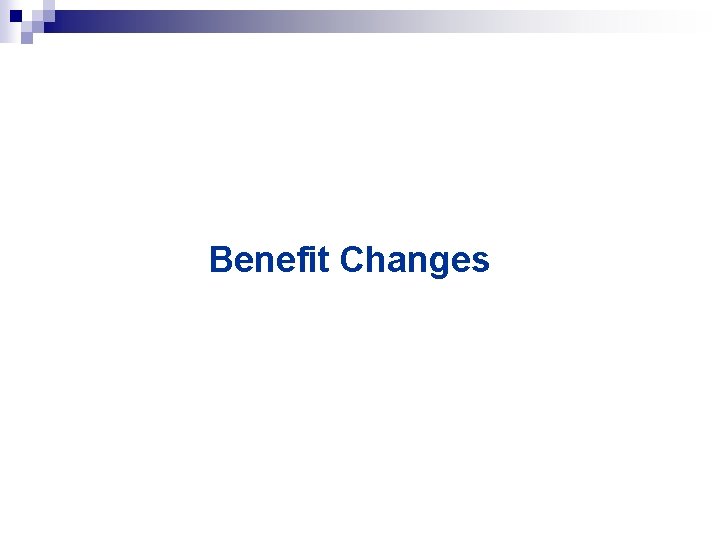 Benefit Changes